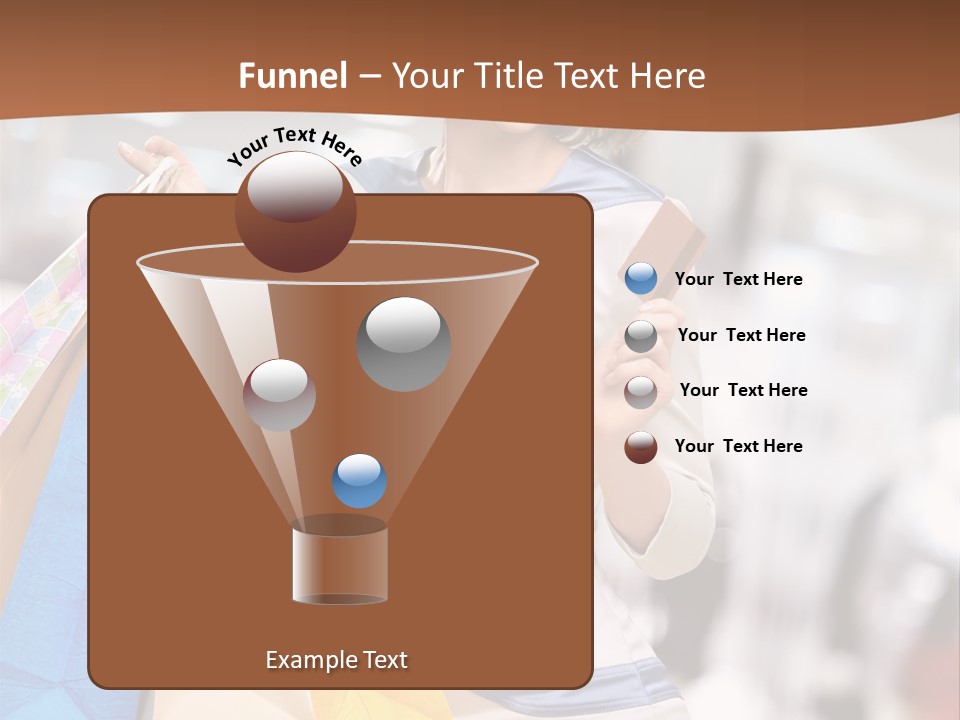 Funnel – Your Title Text Here

Your Text Here

Your Text Here

Your Text Here

Your Text Here

Your Text Here

Example Text